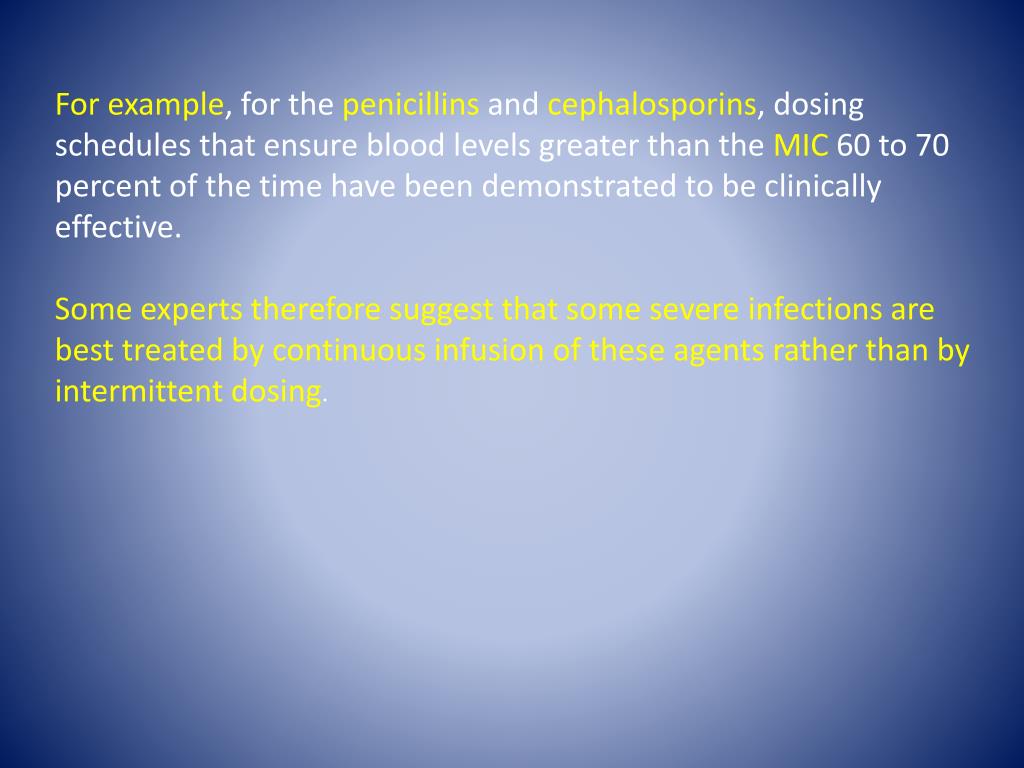 For example, for the penicillins and cephalosporins, dosing schedules that ensure blood levels greater than the MIC 60 to 70 percent of the time have been demonstrated to be clinically effective.

Some experts therefore suggest that some severe infections are best treated by continuous infusion of these agents rather than by intermittent dosing.